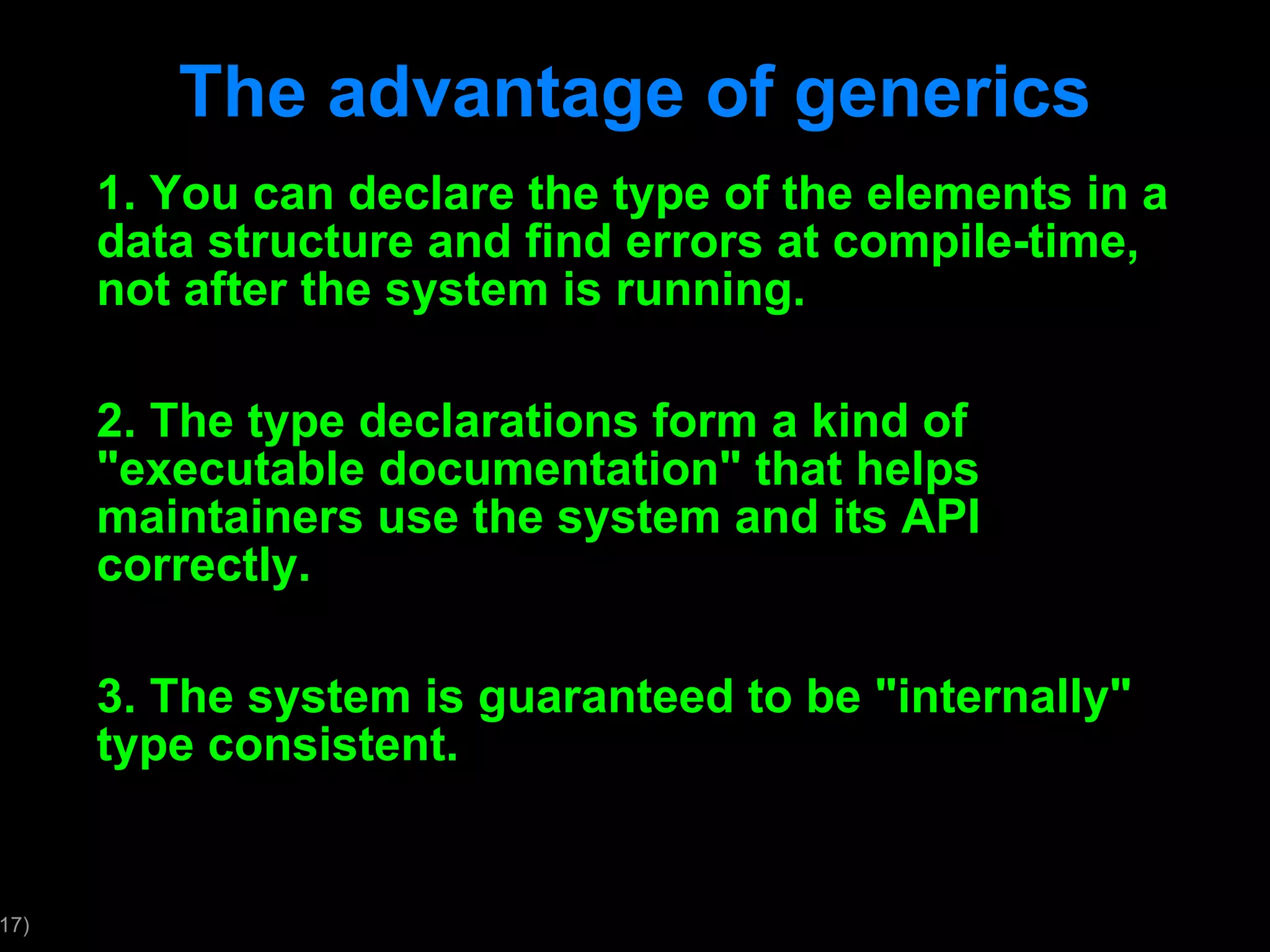 The advantage of generics

1. You can declare the type of the elements in a data structure and find errors at compile-time, not after the system is running.

2. The type declarations form a kind of "executable documentation" that helps maintainers use the system and its API correctly.

3. The system is guaranteed to be "internally" type consistent.

17)